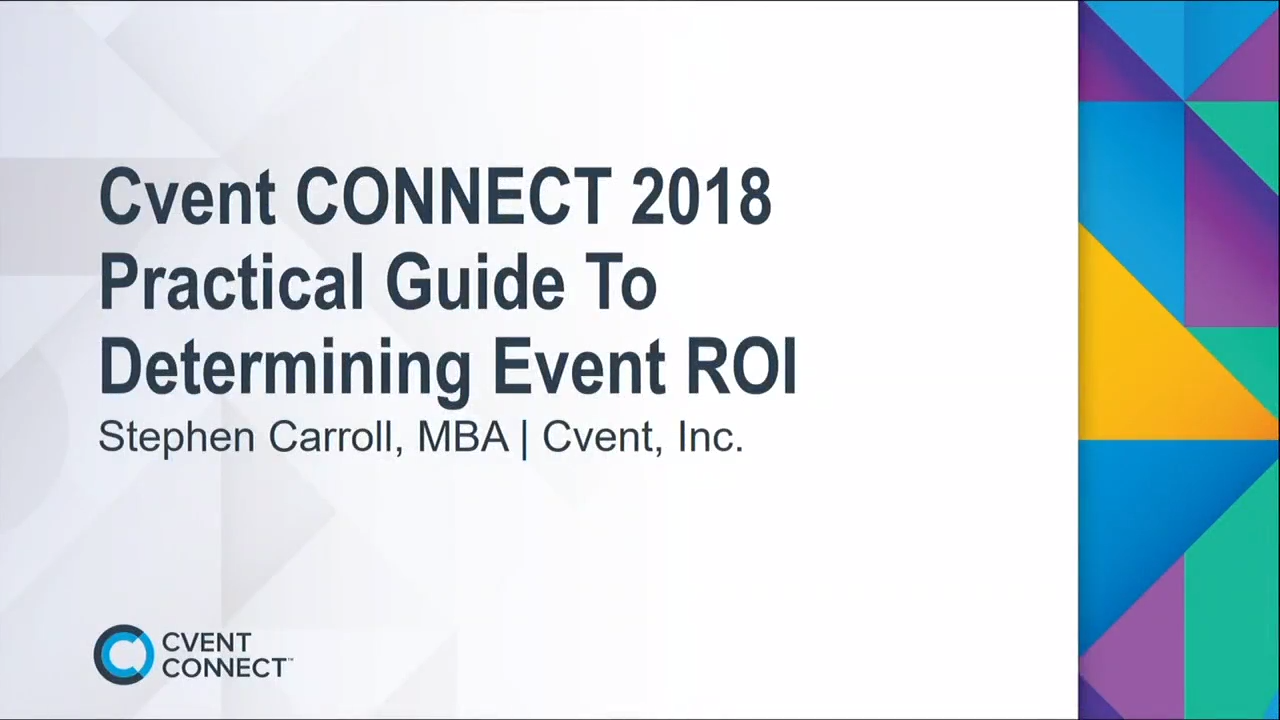 Cvent CONNECT 2018
Practical Guide To Determining Event ROI
Stephen Carroll, MBA | Cvent, Inc.

CVENT CONNECT™